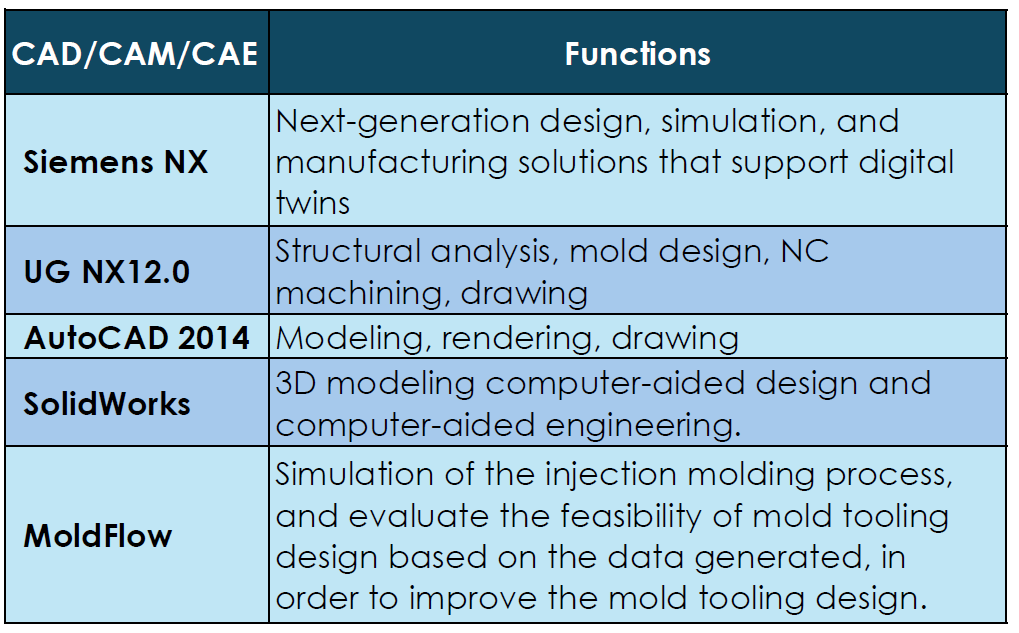 | CAD/CAM/CAE | Functions |
|---|---|
| Siemens NX | Next-generation design, simulation, and manufacturing solutions that support digital twins |
| UG NX12.0 | Structural analysis, mold design, NC machining, drawing |
| AutoCAD 2014 | Modeling, rendering, drawing |
| SolidWorks | 3D modeling computer-aided design and computer-aided engineering. |
| MoldFlow | Simulation of the injection molding process, and evaluate the feasibility of mold tooling design based on the data generated, in order to improve the mold tooling design. |